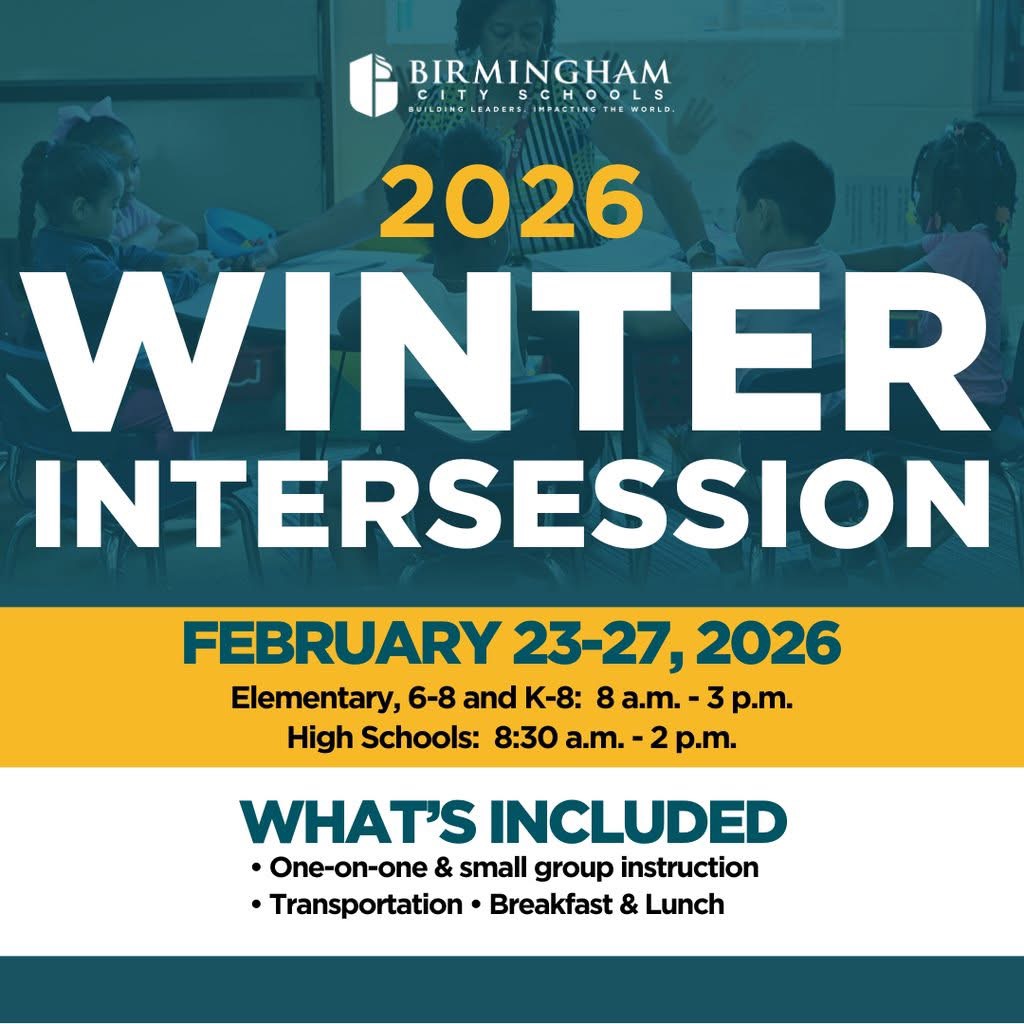 BIRMINGHAM
CITY SCHOOLS
BUILDING LEADERS. IMPACTING THE WORLD.

2026
WINTER
INTERSESSION

FEBRUARY 23-27, 2026
Elementary, 6-8 and K-8: 8 a.m. - 3 p.m.
High Schools: 8:30 a.m. - 2 p.m.

WHAT'S INCLUDED
• One-on-one & small group instruction
• Transportation • Breakfast & Lunch